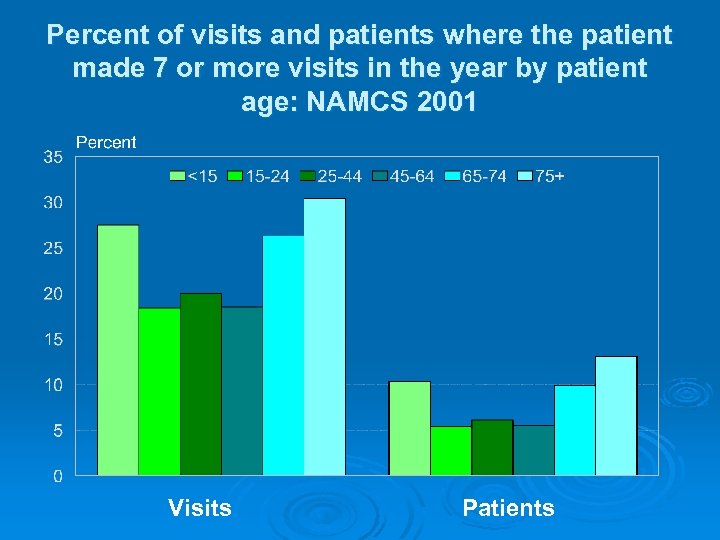 Percent of visits and patients where the patient made 7 or more visits in the year by patient age: NAMCS 2001

Percent

35
30
25
20
15
10
5
0

<15 15-24 25-44 45-64 65-74 75+

Visits

Patients